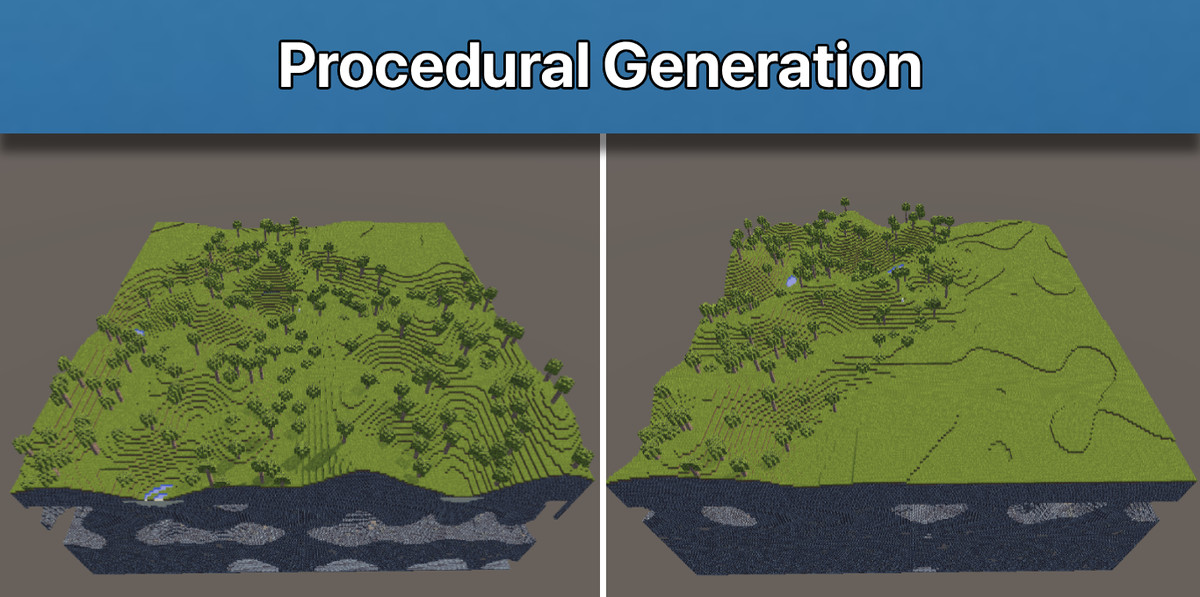 Procedural Generation